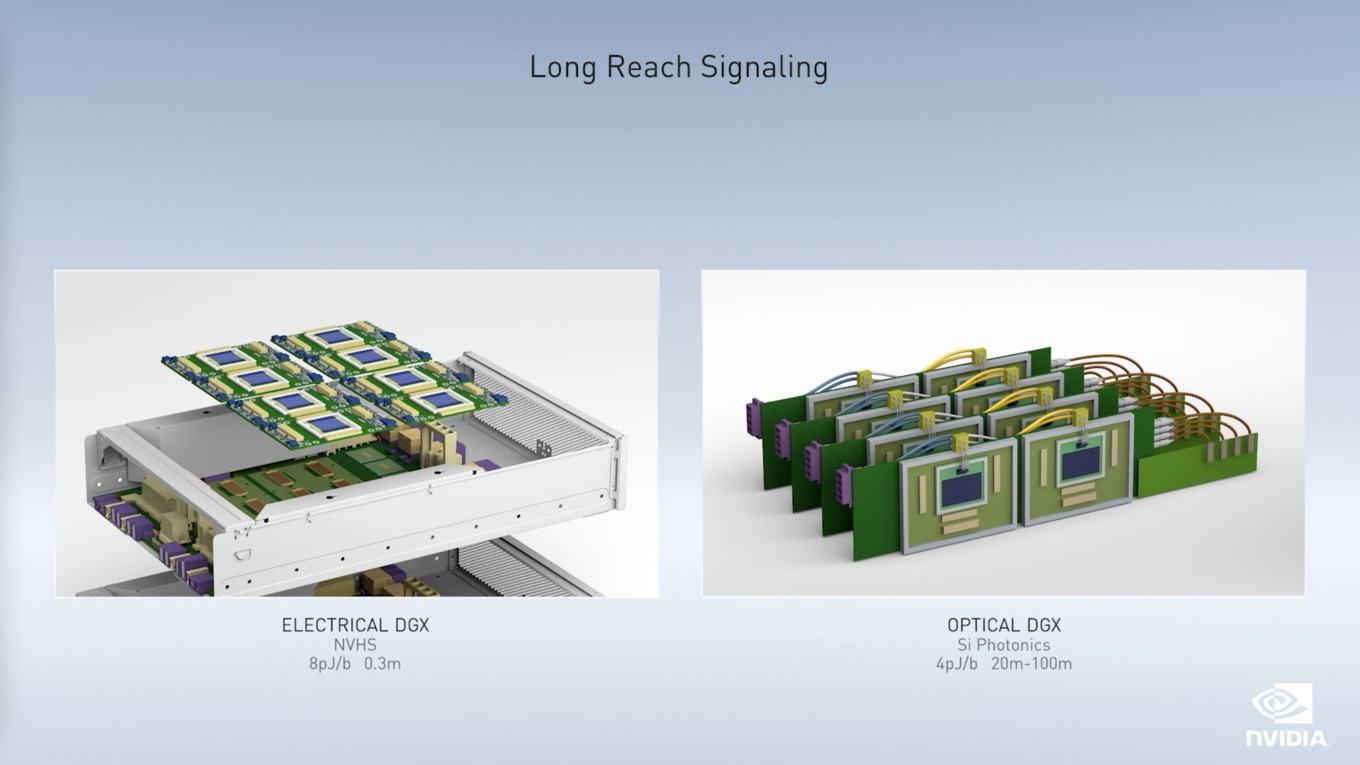 Long Reach Signaling

ELECTRICAL DGX
NVHS
8pJ/b 0.3m

OPTICAL DGX
Si Photonics
4pJ/b 20m-100m

NVIDIA